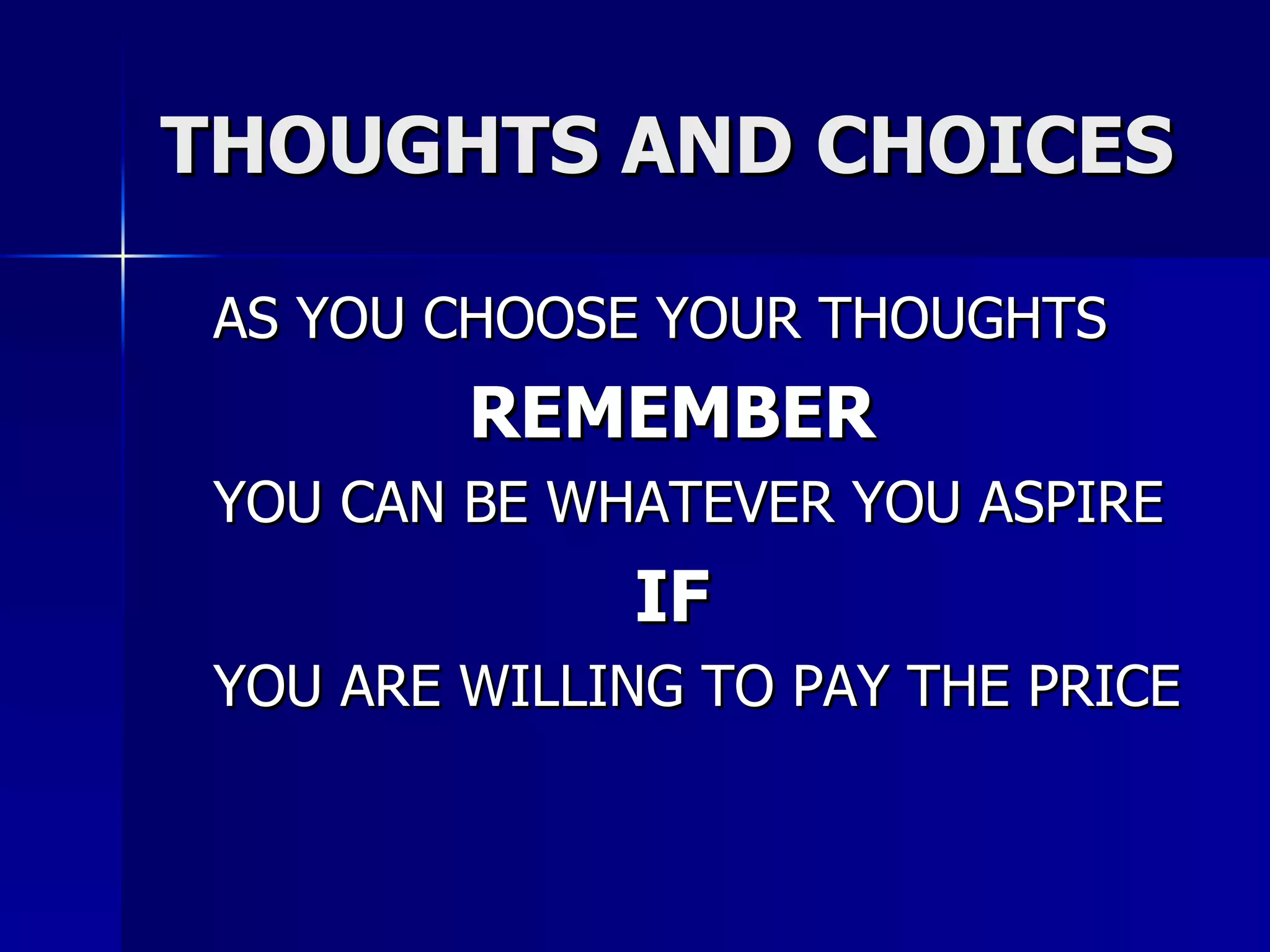 THOUGHTS AND CHOICES

AS YOU CHOOSE YOUR THOUGHTS

REMEMBER

YOU CAN BE WHATEVER YOU ASPIRE

IF

YOU ARE WILLING TO PAY THE PRICE